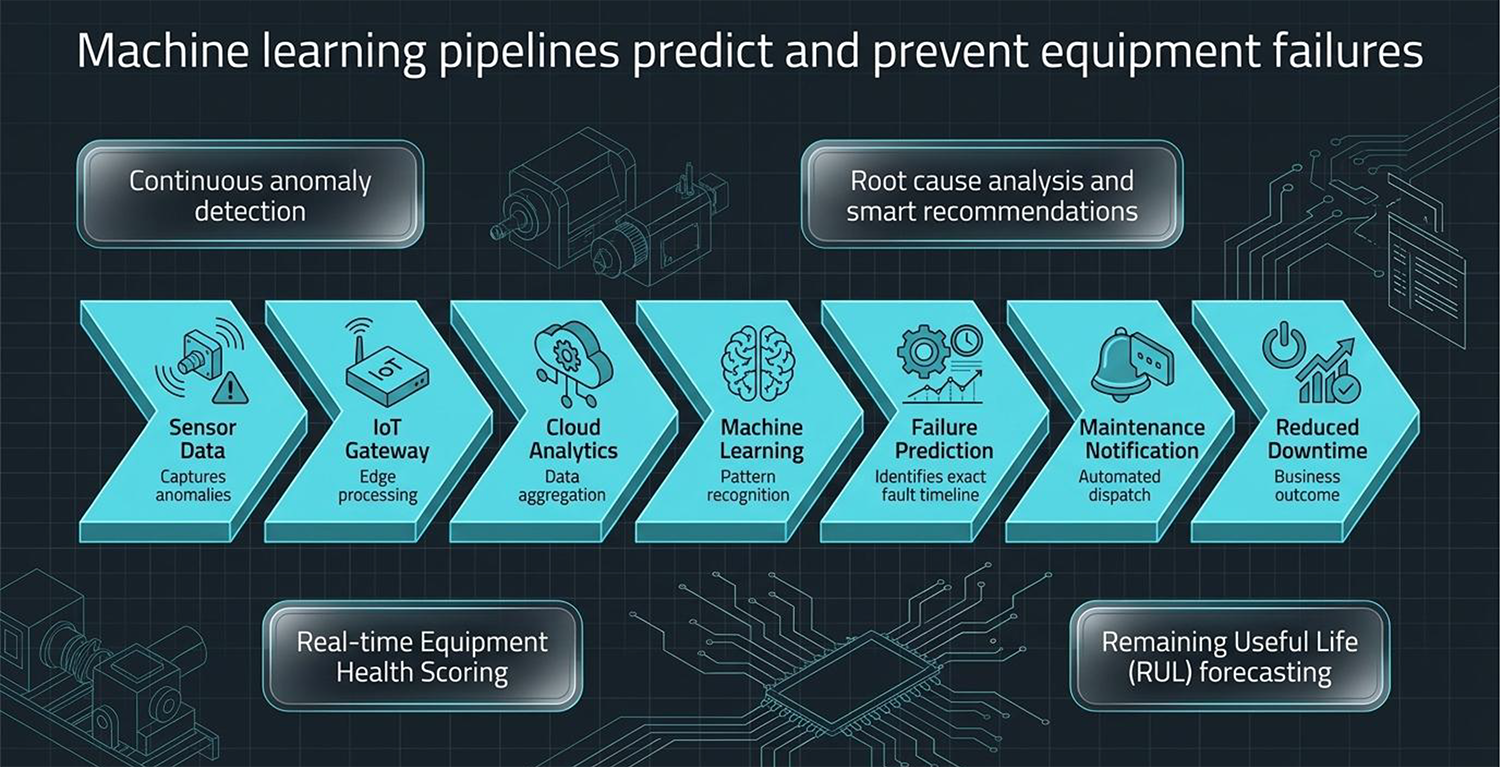 Machine learning pipelines predict and prevent equipment failures

Continuous anomaly detection

Root cause analysis and smart recommendations

IoT

Sensor Data
Captures anomalies

IoT Gateway
Edge processing

Cloud Analytics
Data aggregation

Machine Learning
Pattern recognition

Failure Prediction
Identifies exact fault timeline

Maintenance Notification
Automated dispatch

Reduced Downtime
Business outcome

Real-time Equipment Health Scoring

Remaining Useful Life (RUL) forecasting